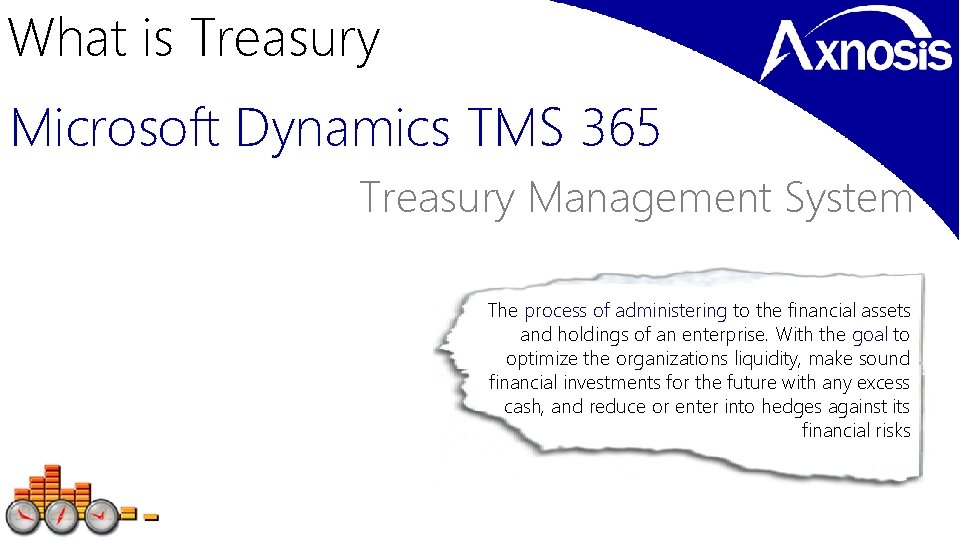 What is Treasury

Axnosis

Microsoft Dynamics TMS 365

Treasury Management System

The process of administering to the financial assets and holdings of an enterprise. With the goal to optimize the organizations liquidity, make sound financial investments for the future with any excess cash, and reduce or enter into hedges against its financial risks